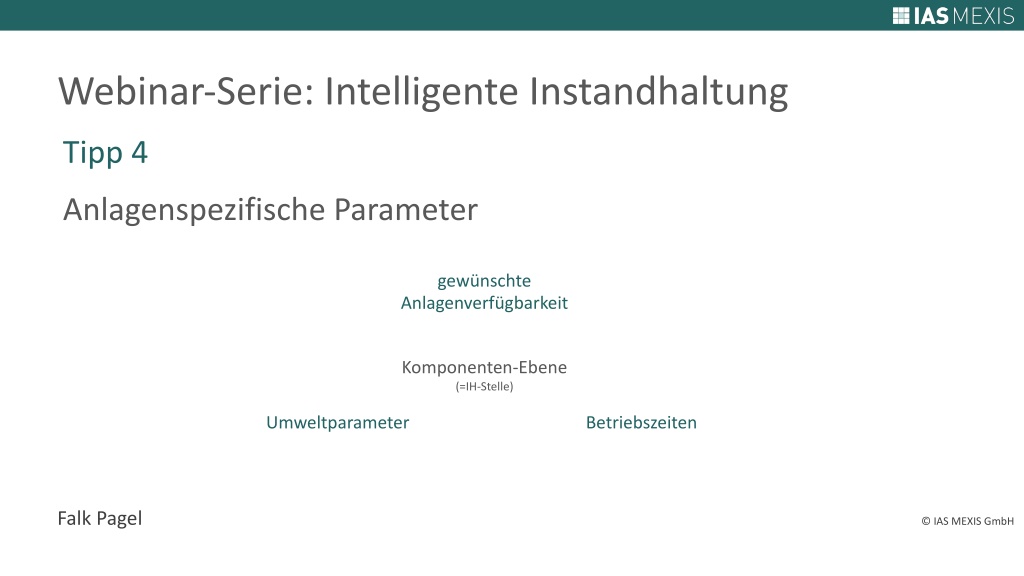 IAS MEXIS

Webinar-Serie: Intelligente Instandhaltung

Tipp 4

Anlagenspezifische Parameter

gewünschte Anlagenverfügbarkeit

Komponenten-Ebene
(=IH-Stelle)

Umweltparameter

Betriebszeiten

Falk Pagel

© IAS MEXIS GmbH